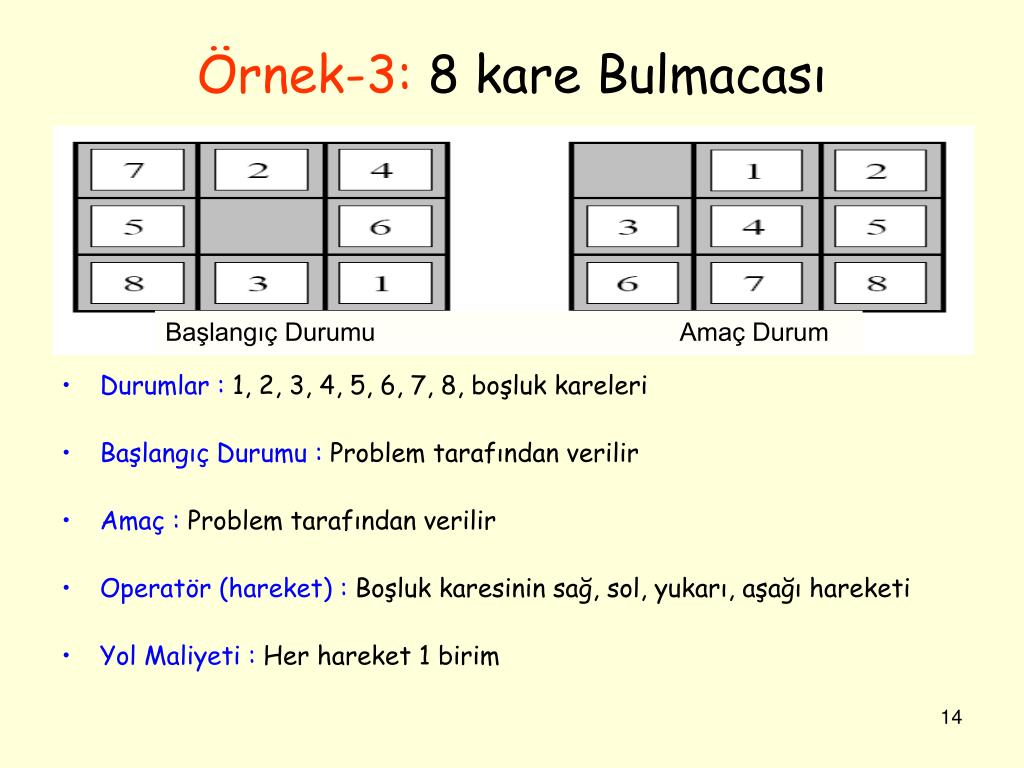 Örnek-3: 8 kare Bulmacası

| 7 | 2 | 4 |
|---|---|---|
| 5 |  | 6 |
| 8 | 3 | 1 |

Başlangıç Durumu

|  | 1 | 2 |
|---|---|---|
| 3 | 4 | 5 |
| 6 | 7 | 8 |

Amaç Durum

• Durumlar : 1, 2, 3, 4, 5, 6, 7, 8, boşluk kareleri

• Başlangıç Durumu : Problem tarafından verilir

• Amaç : Problem tarafından verilir

• Operatör (hareket) : Boşluk karesinin sağ, sol, yukarı, aşağı hareketi

• Yol Maliyeti : Her hareket 1 birim

14